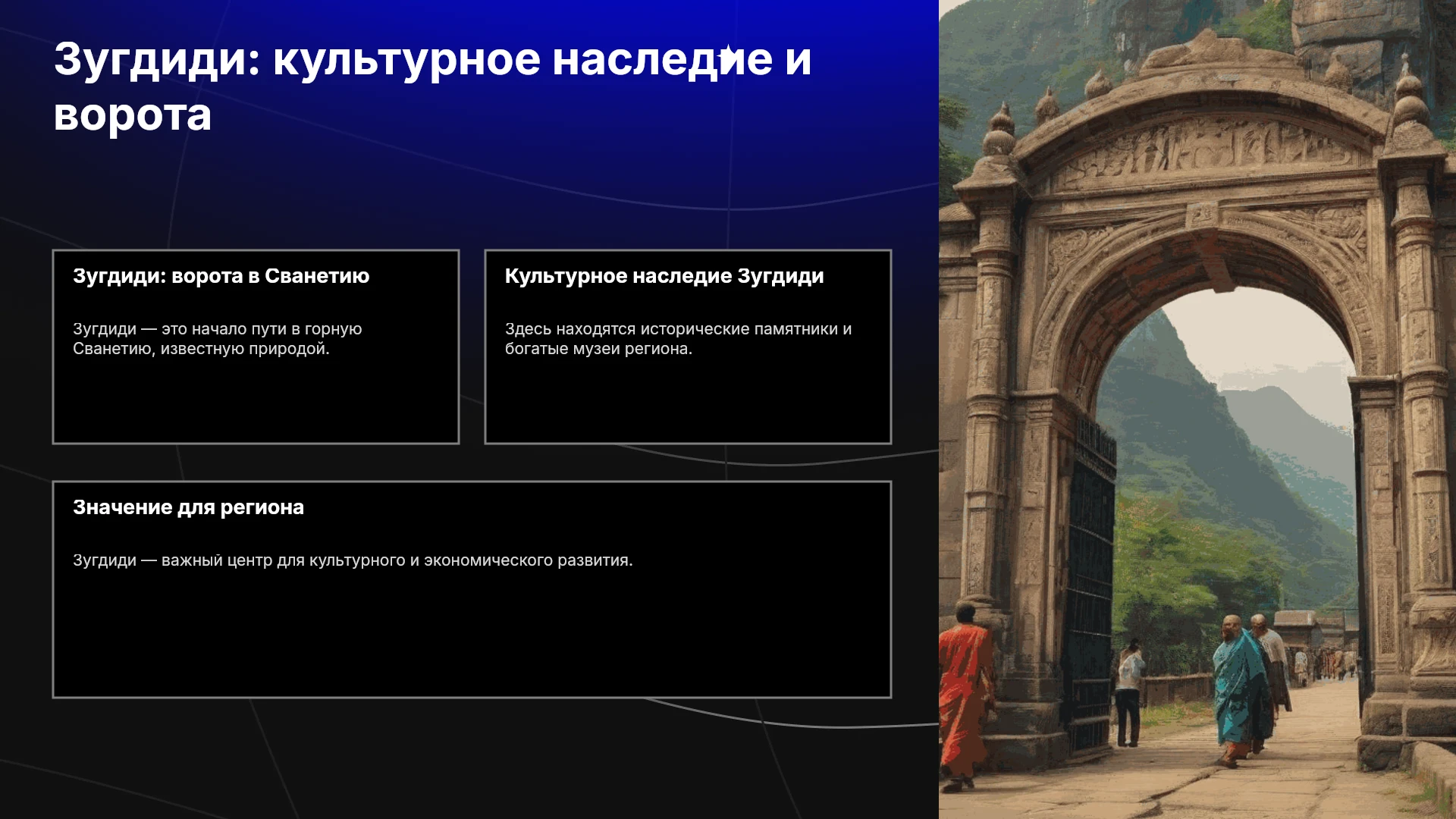 Зугдиди: культурное наследие и ворота

Зугдиди: ворота в Сванетию

Зугдиди — это начало пути в горную Сванетию, известную природой.

Культурное наследие Зугдиди

Здесь находятся исторические памятники и богатые музеи региона.

Значение для региона

Зугдиди — важный центр для культурного и экономического развития.